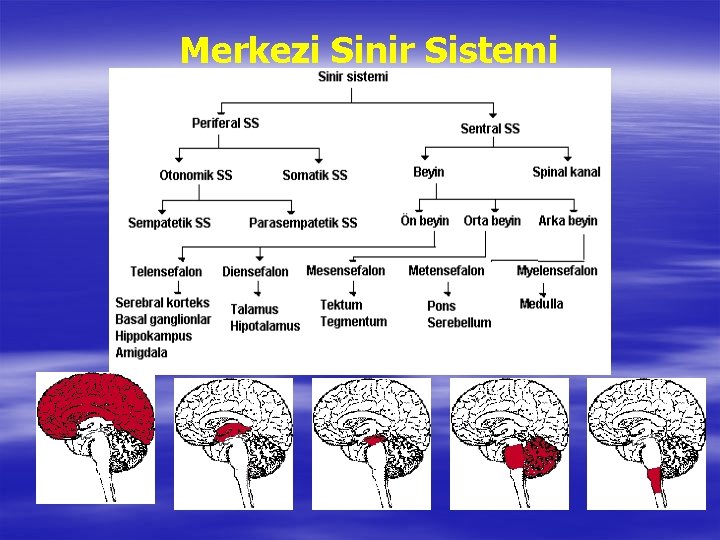 Merkezi Sinir Sistemi

Sinir sistemi

Periferal SS

Sentral SS

Otonomik SS

Somatik SS

Beyin

Spinal kanal

Sempatetik SS

Parasempatetik SS

Ön beyin

Orta beyin

Arka beyin

Telensefalon

Diensefalon

Mesensefalon

Metensefalon

Myelensefalon

Serebral korteks
Basal ganglionlar
Hippokampus
Amigdala

Talamus
Hipotalamus

Tektum
Tegmentum

Pons
Serebellum

Medulla